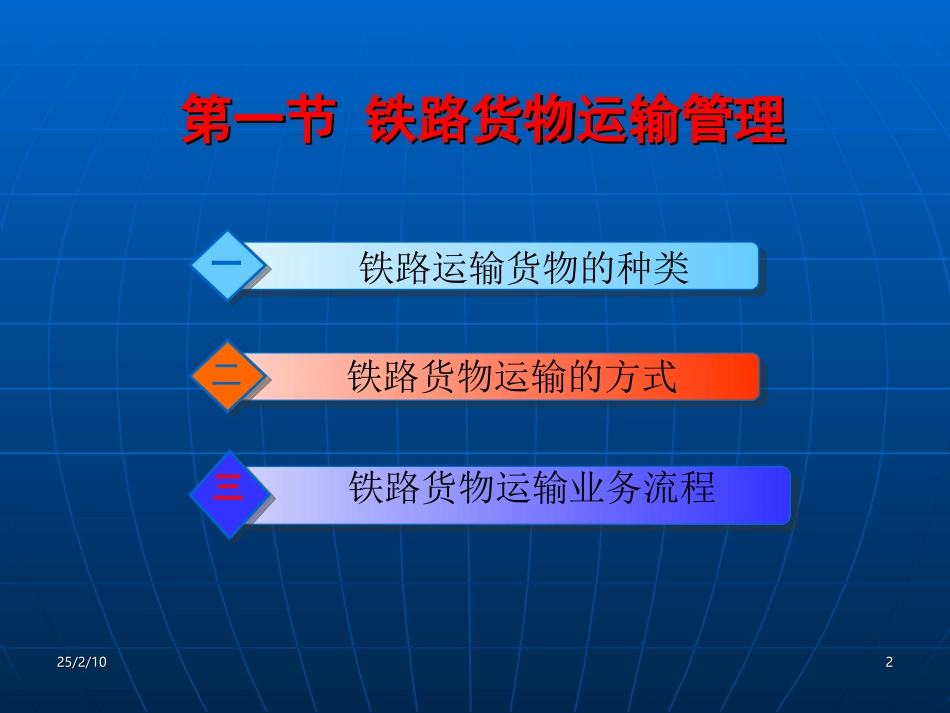 第一节 铁路货物运输管理

一 铁路运输货物的种类

二 铁路货物运输的方式

三 铁路货物运输业务流程

25/2/10

2